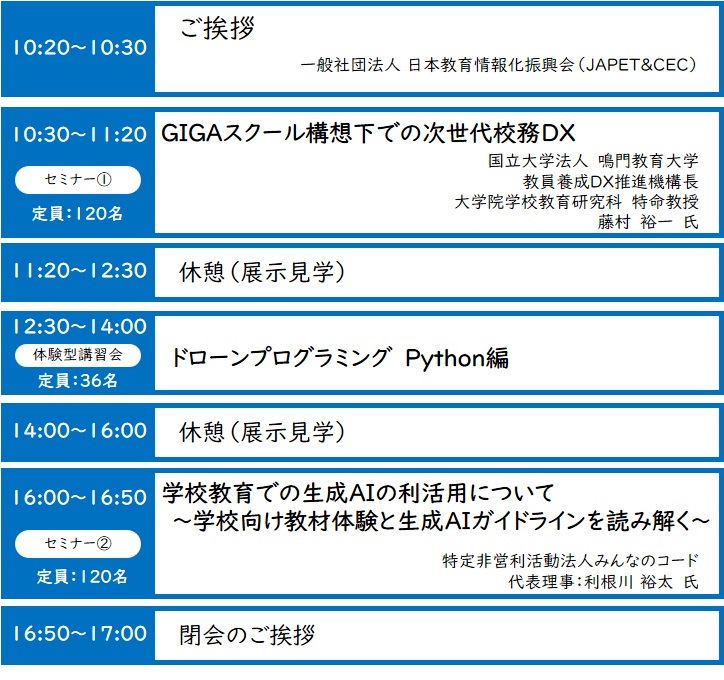 10:20～10:30

ご挨拶

一般社団法人 日本教育情報化振興会（JAPET&CEC）

10:30～11:20

セミナー①

定員：120名

GIGAスクール構想下での次世代校務DX

国立大学法人 鳴門教育大学
教員養成DX推進機構長
大学院学校教育研究科 特命教授
藤村 裕一 氏

11:20～12:30

休憩（展示見学）

12:30～14:00

体験型講習会

定員：36名

ドローンプログラミング Python編

14:00～16:00

休憩（展示見学）

16:00～16:50

セミナー②

定員：120名

学校教育での生成AIの利活用について
～学校向け教材体験と生成AIガイドラインを読み解く～

特定非営利活動法人みんなのコード
代表理事：利根川 裕太 氏

16:50～17:00

閉会のご挨拶